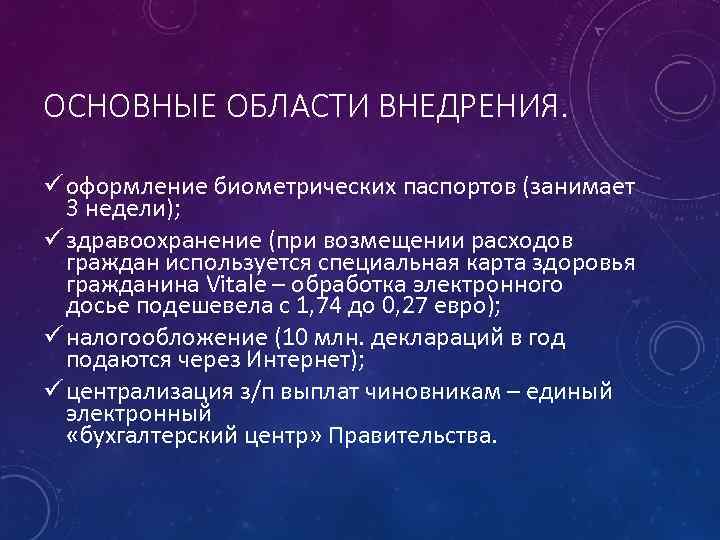 ОСНОВНЫЕ ОБЛАСТИ ВНЕДРЕНИЯ.

✓ оформление биометрических паспортов (занимает 3 недели);

✓ здравоохранение (при возмещении расходов граждан используется специальная карта здоровья гражданина Vitale – обработка электронного досье подешевела с 1,74 до 0,27 евро);

✓ налогообложение (10 млн. деклараций в год подаются через Интернет);

✓ централизация з/п выплат чиновникам – единый электронный «бухгалтерский центр» Правительства.